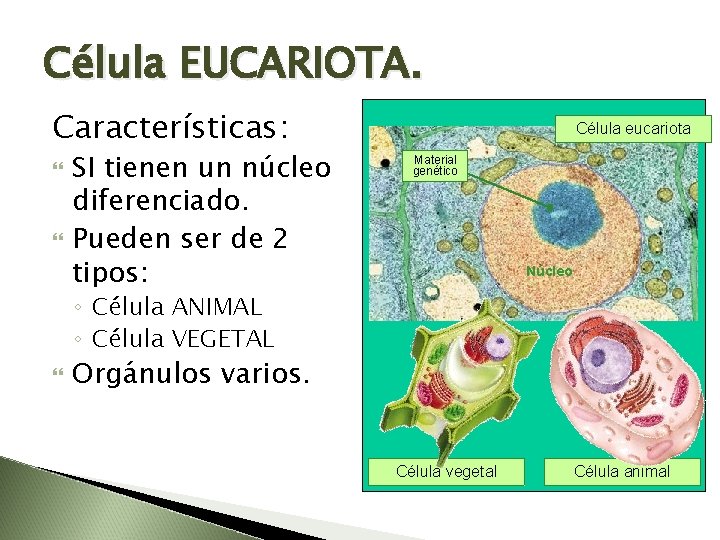 Célula EUCARIOTA.

Características:

SI tienen un núcleo diferenciado.

Pueden ser de 2 tipos:

◦ Célula ANIMAL
◦ Célula VEGETAL

Orgánulos varios.

Célula eucariota

Material genético

Núcleo

Célula vegetal

Célula animal